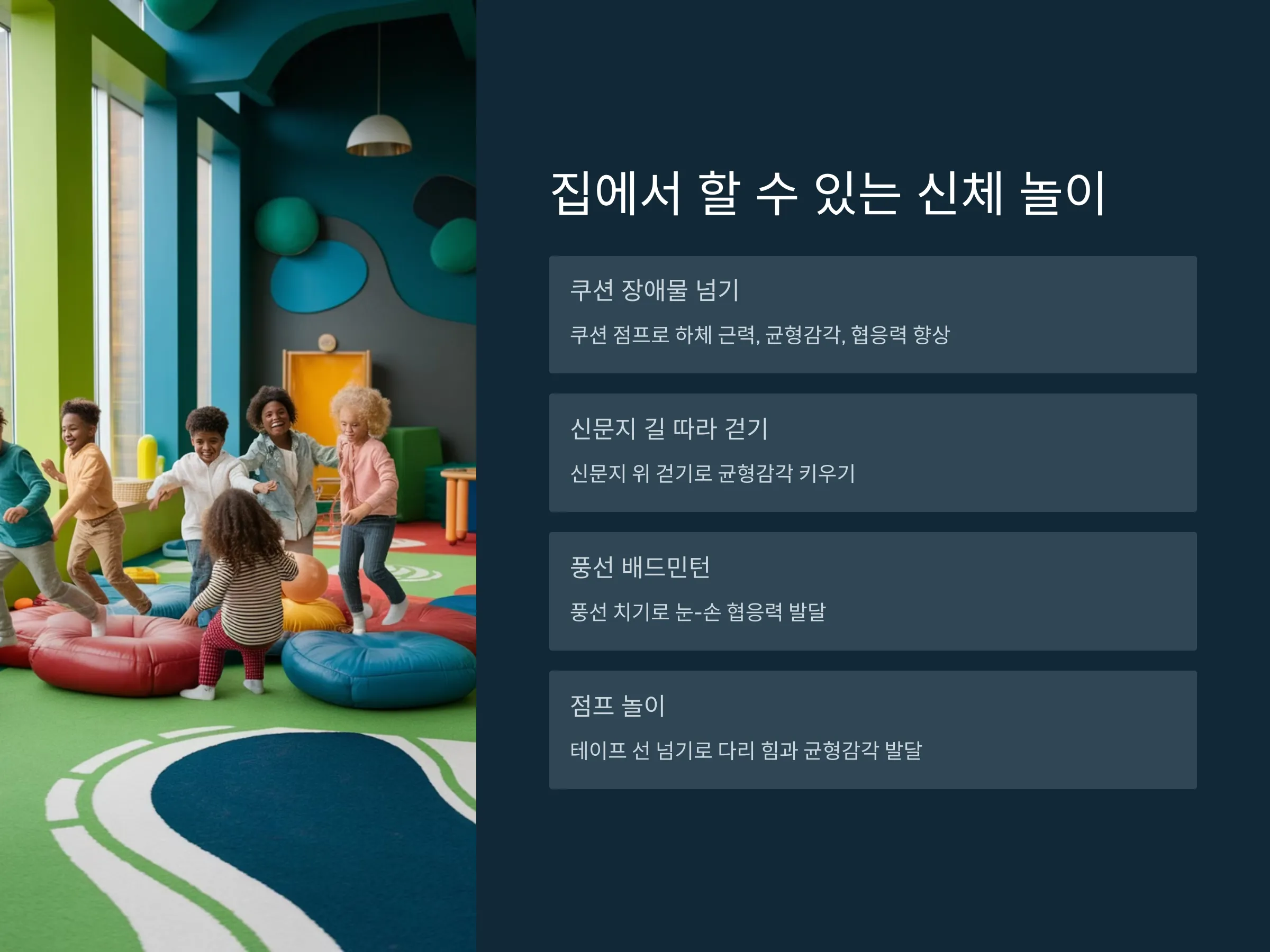 집에서 할 수 있는 신체 놀이

쿠션 장애물 넘기

쿠션 점프로 하체 근력, 균형감각, 협응력 향상

신문지 길 따라 걷기

신문지 위 걷기로 균형감각 키우기

풍선 배드민턴

풍선 치기로 눈-손 협응력 발달

점프 놀이

테이프 선 넘기로 다리 힘과 균형감각 발달